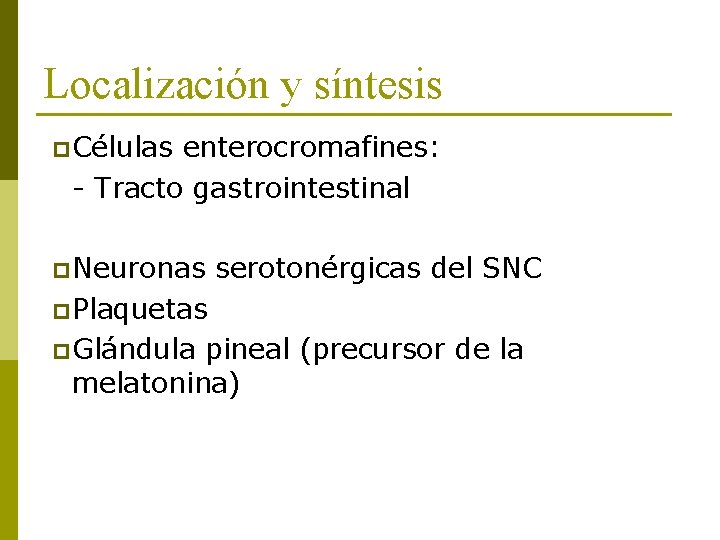 Localización y síntesis

Células enterocromafines:
- Tracto gastrointestinal

Neuronas serotonérgicas del SNC
Plaquetas
Glándula pineal (precursor de la melatonina)